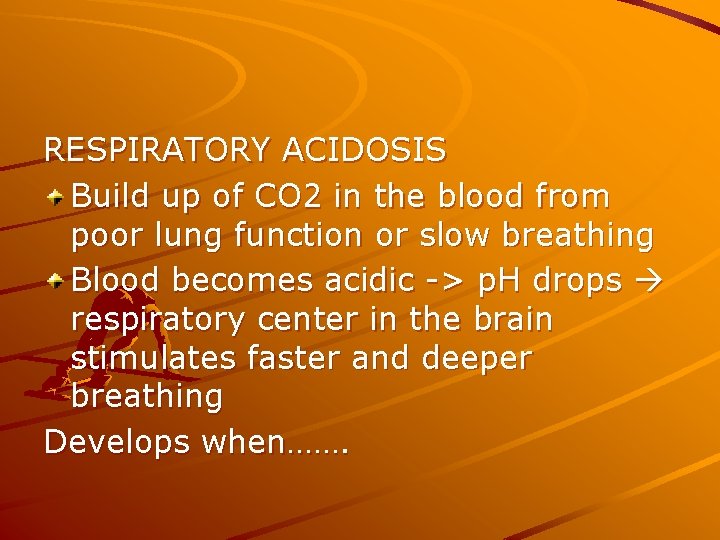 RESPIRATORY ACIDOSIS

Build up of CO2 in the blood from poor lung function or slow breathing

Blood becomes acidic -> pH drops → respiratory center in the brain stimulates faster and deeper breathing

Develops when…….